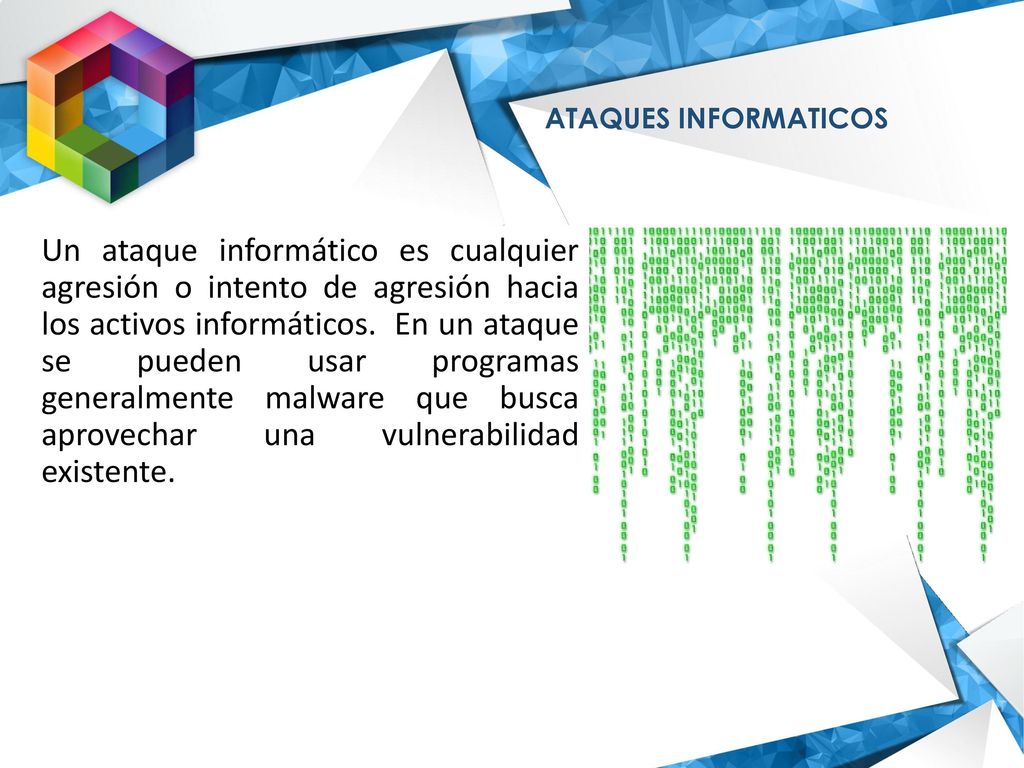 ATAQUES INFORMATICOS

Un ataque informático es cualquier agresión o intento de agresión hacia los activos informáticos. En un ataque se pueden usar programas generalmente malware que busca aprovechar una vulnerabilidad existente.